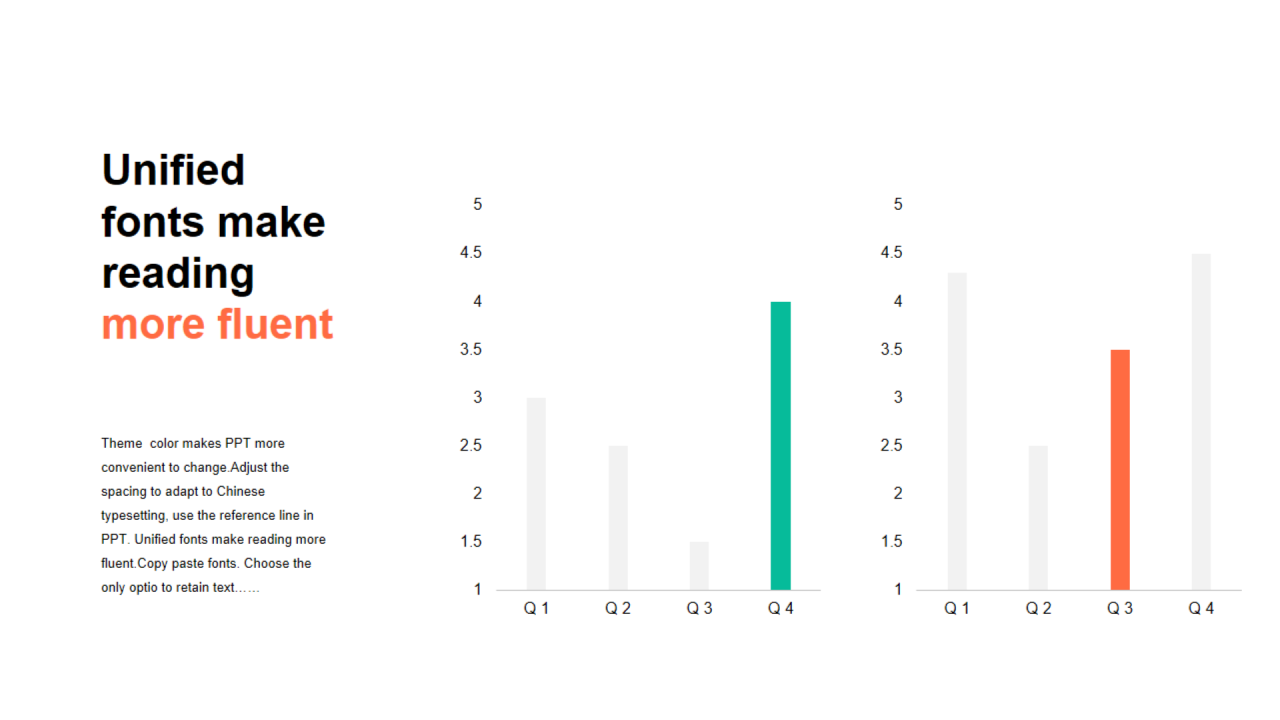 Unified fonts make reading more fluent

Theme color makes PPT more convenient to change.Adjust the spacing to adapt to Chinese typesetting, use the reference line in PPT. Unified fonts make reading more fluent.Copy paste fonts. Choose the only optio to retain text……

5
4.5
4
3.5
3
2.5
2
1.5
1
Q 1
Q 2
Q 3
Q 4

5
4.5
4
3.5
3
2.5
2
1.5
1
Q 1
Q 2
Q 3
Q 4